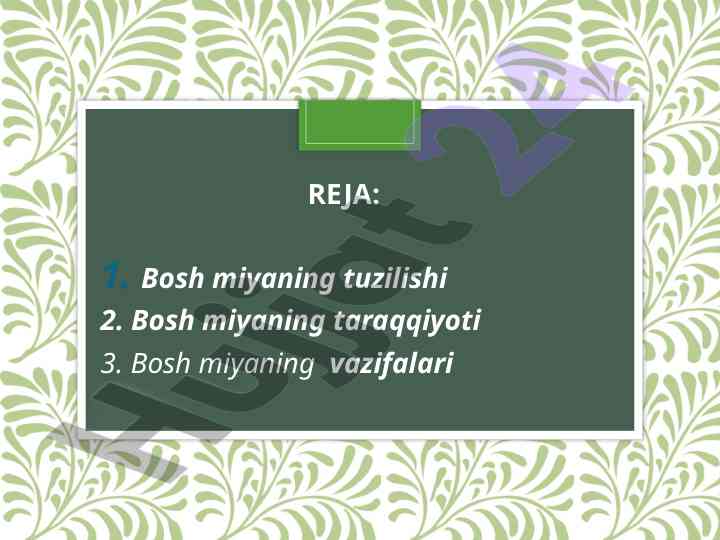 REJA:

1. Bosh miyaning tuzilishi
2. Bosh miyaning taraqqiyoti
3. Bosh miyaning vazifalari

Hujjat24